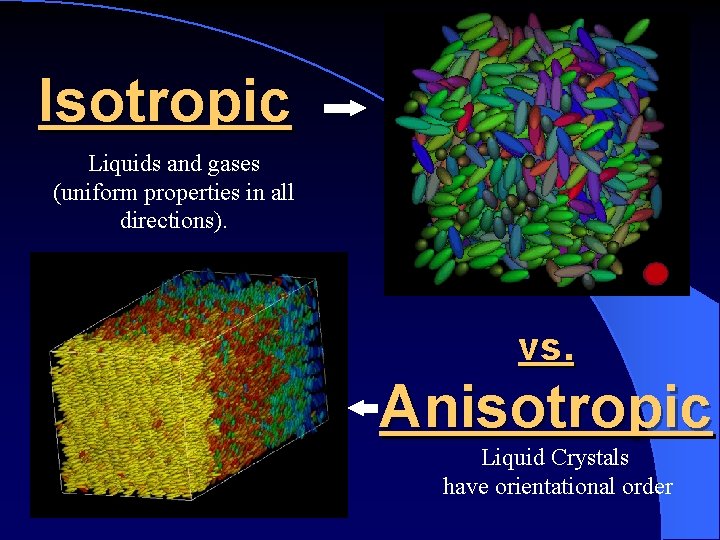 Isotropic

Liquids and gases (uniform properties in all directions).

vs.

Anisotropic

Liquid Crystals have orientational order